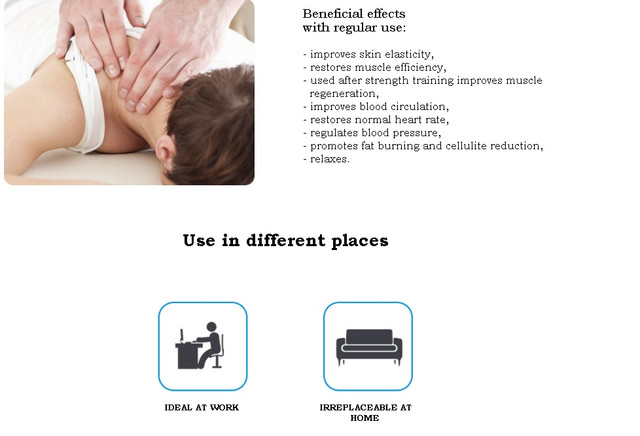 Beneficial effects
with regular use:

- improves skin elasticity,
- restores muscle efficiency,
- used after strength training improves muscle regeneration,
- improves blood circulation,
- restores normal heart rate,
- regulates blood pressure,
- promotes fat burning and cellulite reduction,
- relaxes.

Use in different places

IDEAL AT WORK

IRREPLACEABLE AT HOME